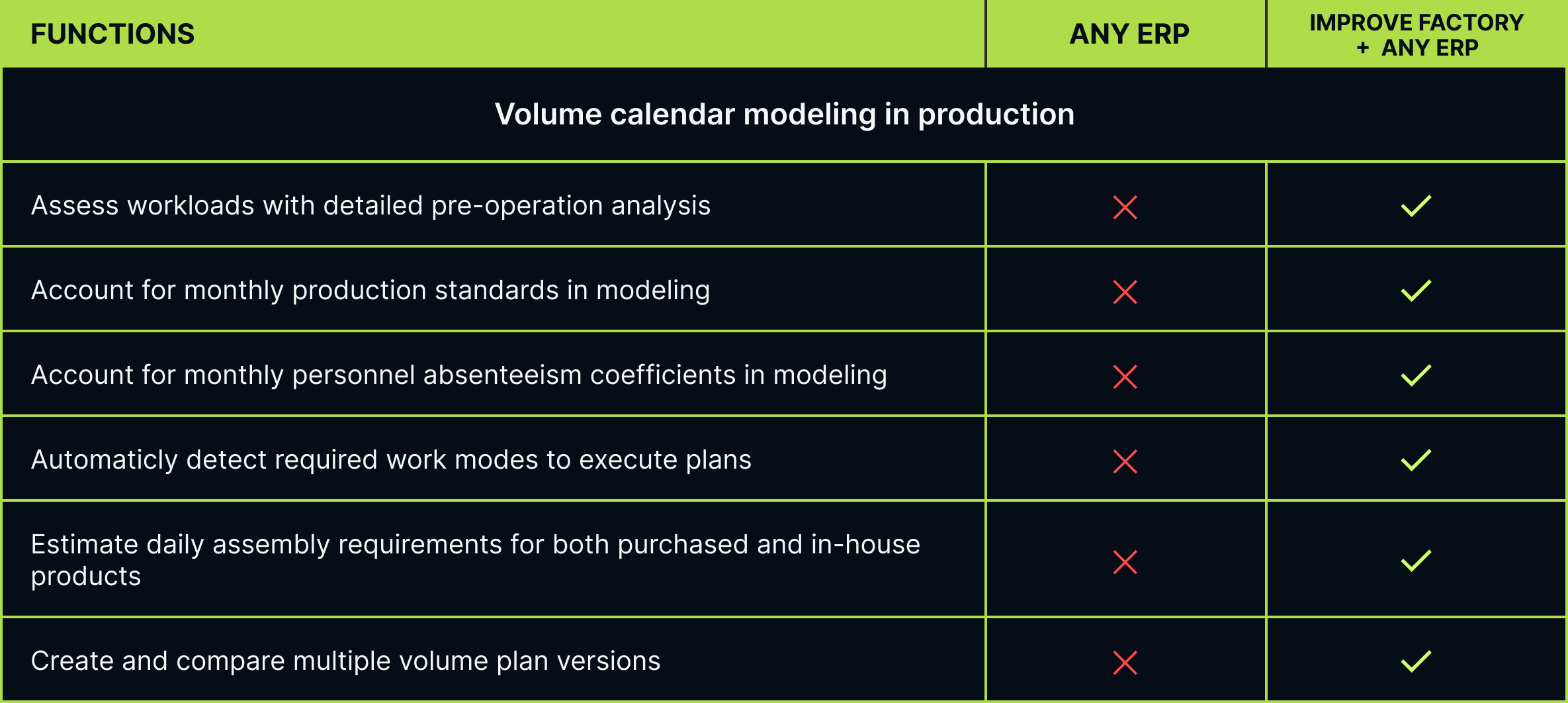 | FUNCTIONS | ANY ERP | IMPROVE FACTORY + ANY ERP |
|---|---|---|
| Volume calendar modeling in production | | |
| Assess workloads with detailed pre-operation analysis | ✗ | ✓ |
| Account for monthly production standards in modeling | ✗ | ✓ |
| Account for monthly personnel absenteeism coefficients in modeling | ✗ | ✓ |
| Automaticly detect required work modes to execute plans | ✗ | ✓ |
| Estimate daily assembly requirements for both purchased and in-house products | ✗ | ✓ |
| Create and compare multiple volume plan versions | ✗ | ✓ |